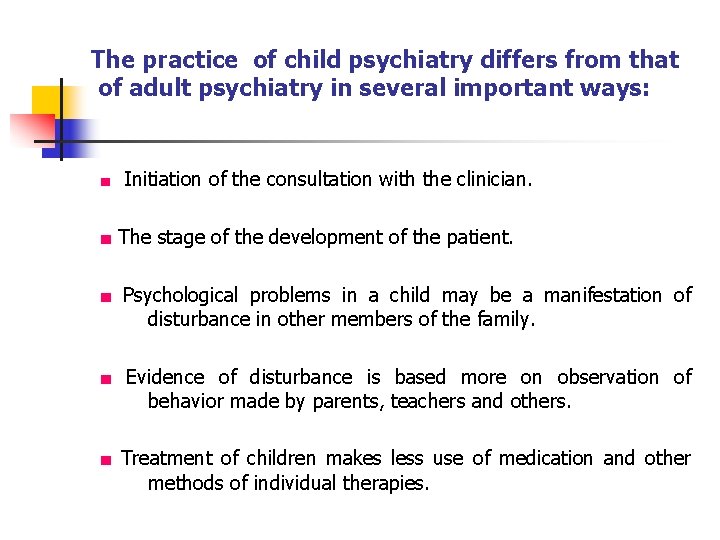 The practice of child psychiatry differs from that of adult psychiatry in several important ways:

■ Initiation of the consultation with the clinician.

■ The stage of the development of the patient.

■ Psychological problems in a child may be a manifestation of disturbance in other members of the family.

■ Evidence of disturbance is based more on observation of behavior made by parents, teachers and others.

■ Treatment of children makes less use of medication and other methods of individual therapies.